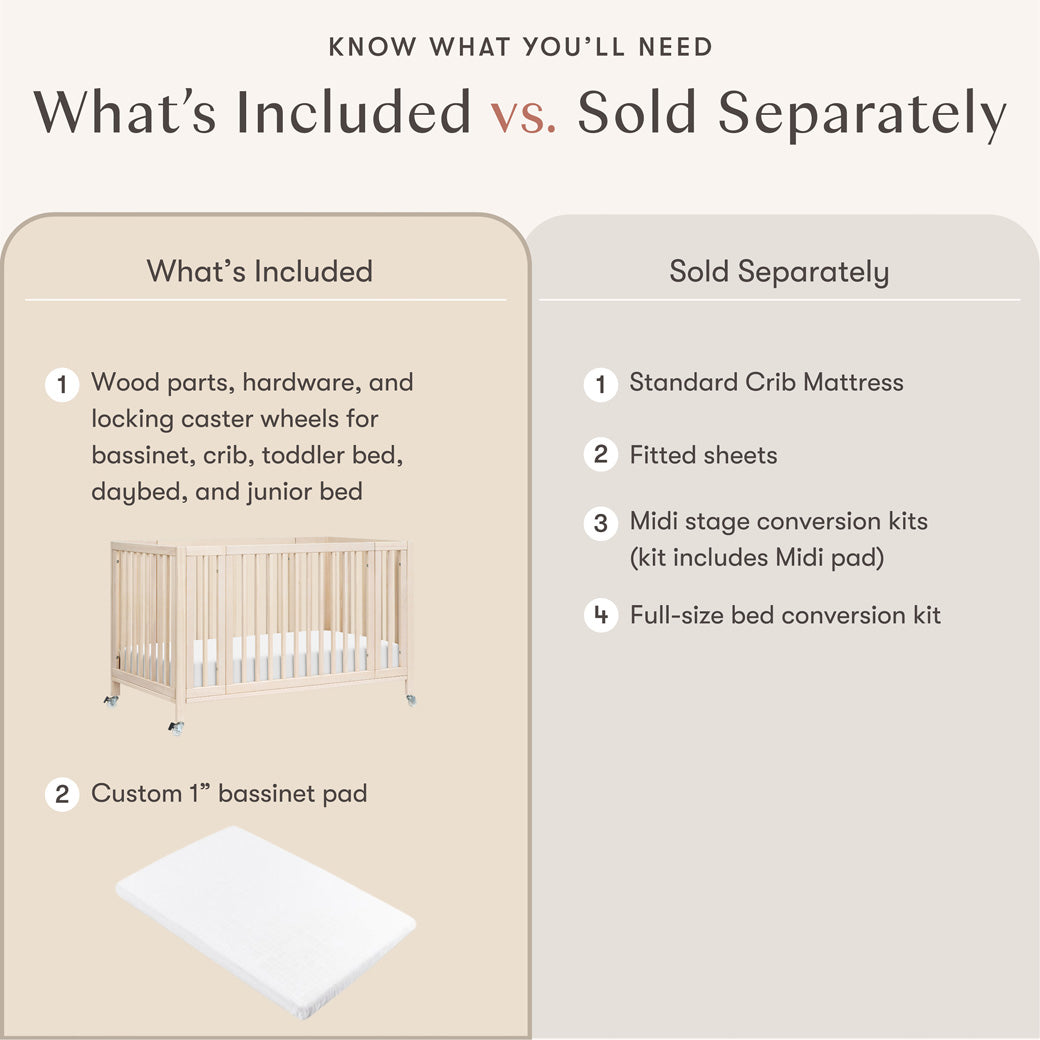 KNOW WHAT YOU'LL NEED

What's Included vs. Sold Separately

What's Included

1 Wood parts, hardware, and locking caster wheels for bassinet, crib, toddler bed, daybed, and junior bed

2 Custom 1" bassinet pad

Sold Separately

1 Standard Crib Mattress

2 Fitted sheets

3 Midi stage conversion kits (kit includes Midi pad)

4 Full-size bed conversion kit